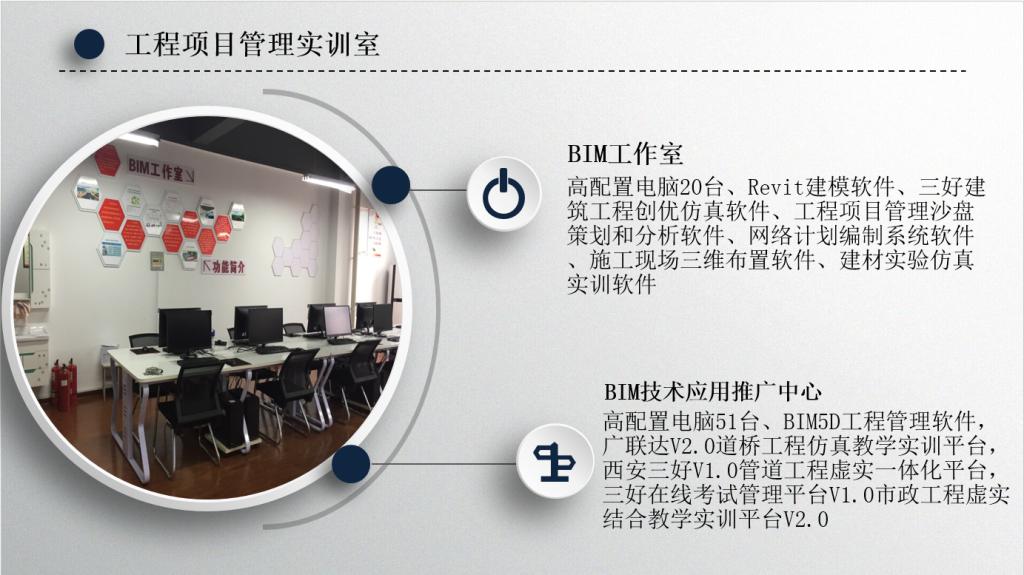 工程项目管理实训室

BIM工作室 功能简介

BIM工作室
高配置电脑20台、Revit建模软件、三好建筑工程创优仿真软件、工程项目管理沙盘策划和分析软件、网络计划编制系统软件、施工现场三维布置软件、建材实验仿真实训软件

BIM技术应用推广中心
高配置电脑51台、BIM5D工程管理软件，广联达V2.0道桥工程仿真教学实训平台，西安三好V1.0管道工程虚实一体化平台，三好在线考试管理平台V1.0市政工程虚实结合教学实训平台V2.0